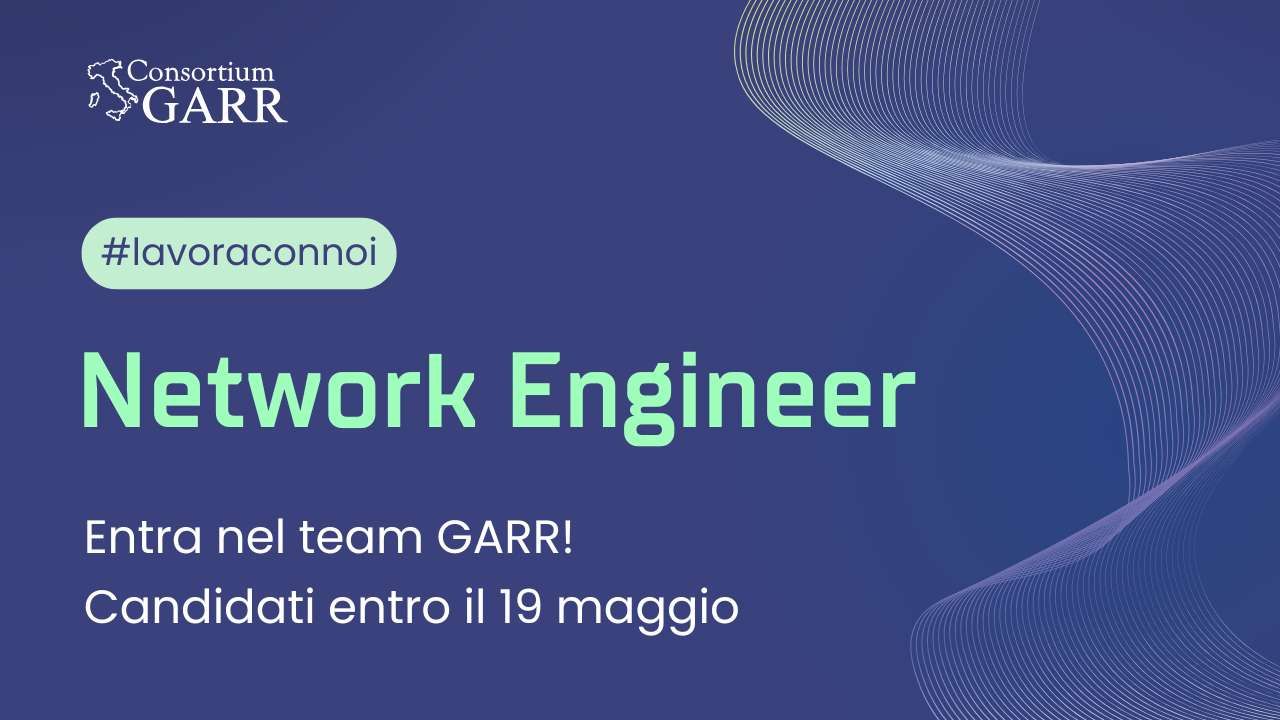 Consortium
GARR

#lavoraconnoi

Network Engineer

Entra nel team GARR!
Candidati entro il 19 maggio